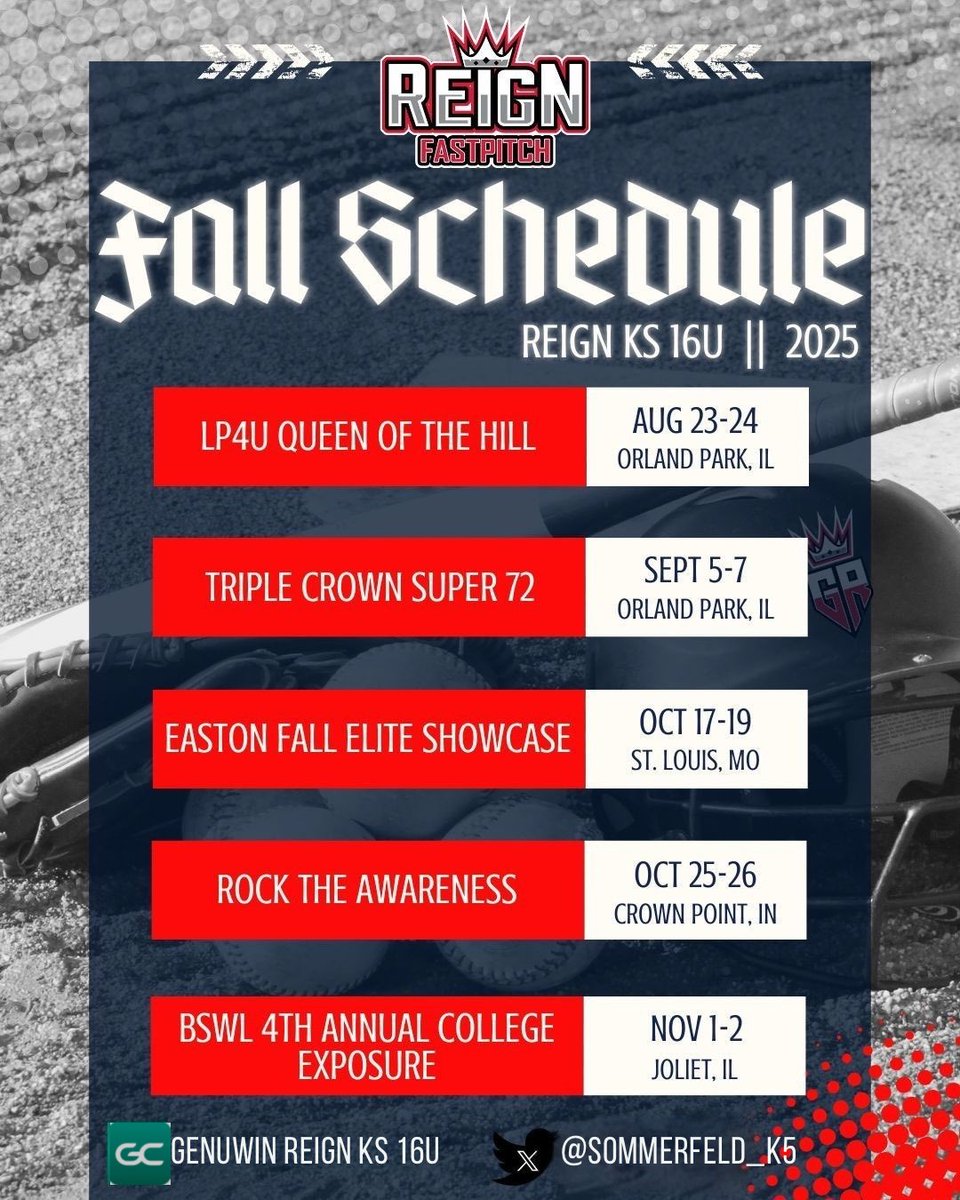 REIGN
FASTPITCH

Fall Schedule

REIGN KS 16U || 2025

| LP4U QUEEN OF THE HILL | AUG 23-24 ORLAND PARK, IL |
|---|---|
| TRIPLE CROWN SUPER 72 | SEPT 5-7 ORLAND PARK, IL |
| EASTON FALL ELITE SHOWCASE | OCT 17-19 ST. LOUIS, MO |
| ROCK THE AWARENESS | OCT 25-26 CROWN POINT, IN |
| BSWL 4TH ANNUAL COLLEGE EXPOSURE | NOV 1-2 JOLIET, IL |

GR

GC GENUWIN REIGN KS 16U

X @SOMMERFELD_K5